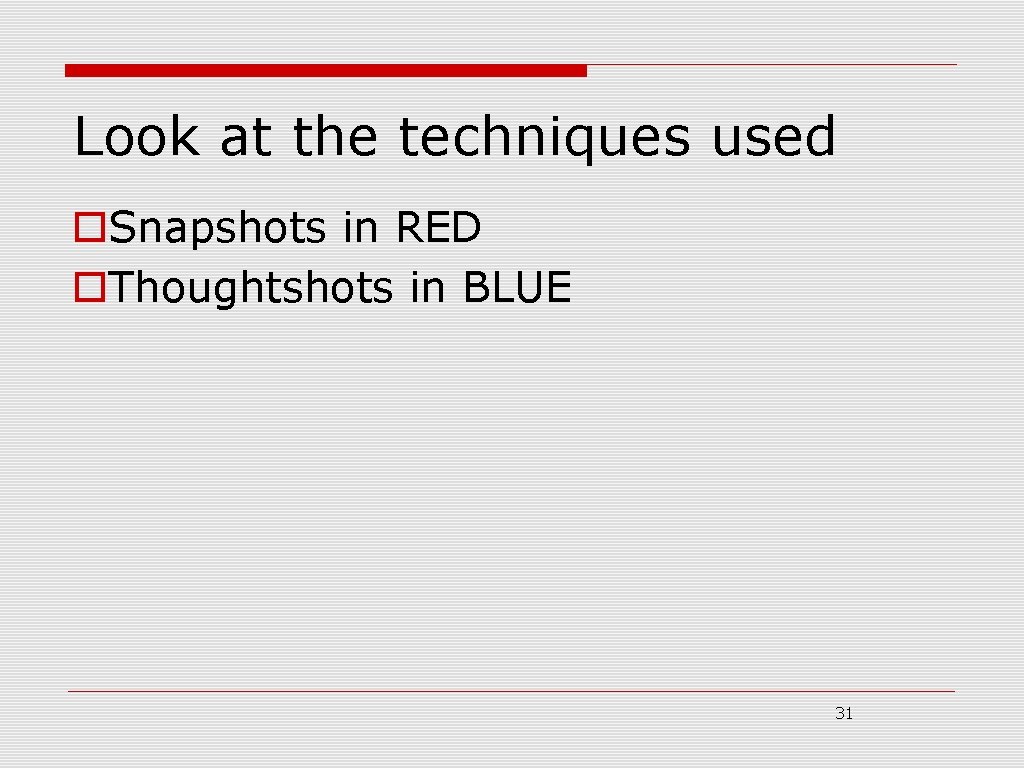 Look at the techniques used

Snapshots in RED
Thoughtshots in BLUE

31